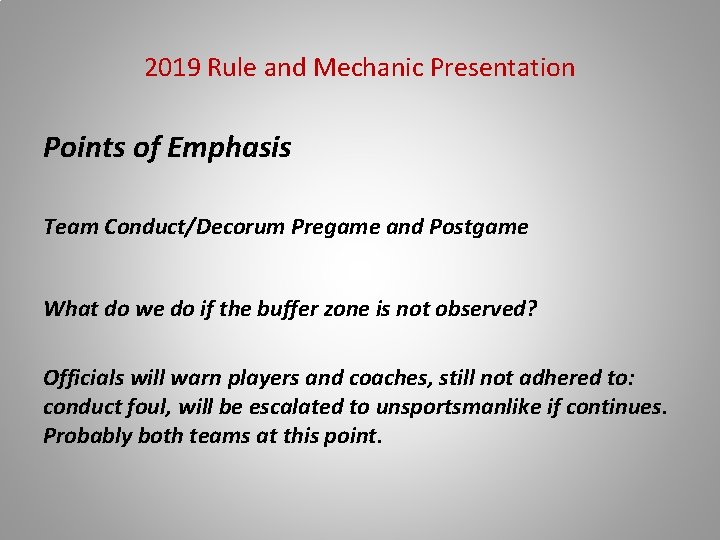 2019 Rule and Mechanic Presentation

Points of Emphasis

Team Conduct/Decorum Pregame and Postgame

What do we do if the buffer zone is not observed?

Officials will warn players and coaches, still not adhered to: conduct foul, will be escalated to unsportsmanlike if continues. Probably both teams at this point.